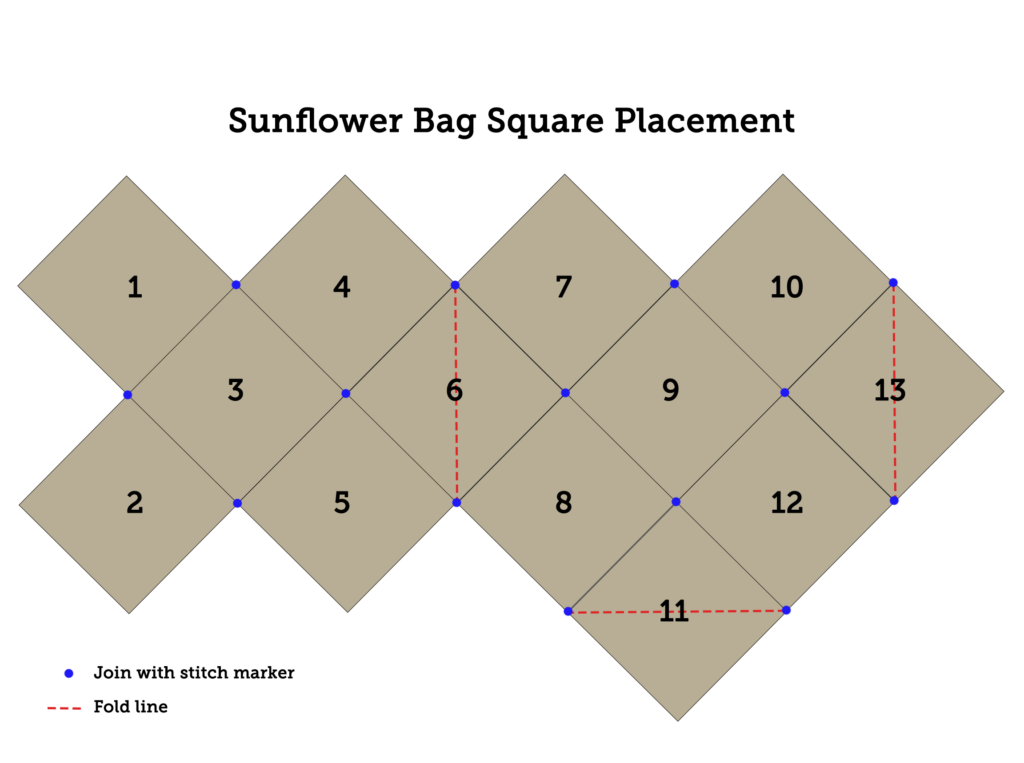 Sunflower Bag Square Placement

1
4
7
10
3
6
9
13
2
5
8
12
11

Join with stitch marker
Fold line